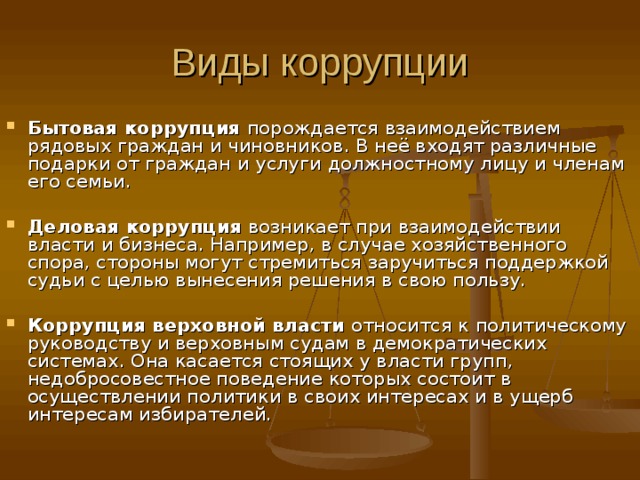 Виды коррупции

Бытовая коррупция порождается взаимодействием рядовых граждан и чиновников. В неё входят различные подарки от граждан и услуги должностному лицу и членам его семьи.

Деловая коррупция возникает при взаимодействии власти и бизнеса. Например, в случае хозяйственного спора, стороны могут стремиться заручиться поддержкой судьи с целью вынесения решения в свою пользу.

Коррупция верховной власти относится к политическому руководству и верховным судам в демократических системах. Она касается стоящих у власти групп, недобросовестное поведение которых состоит в осуществлении политики в своих интересах и в ущерб интересам избирателей.